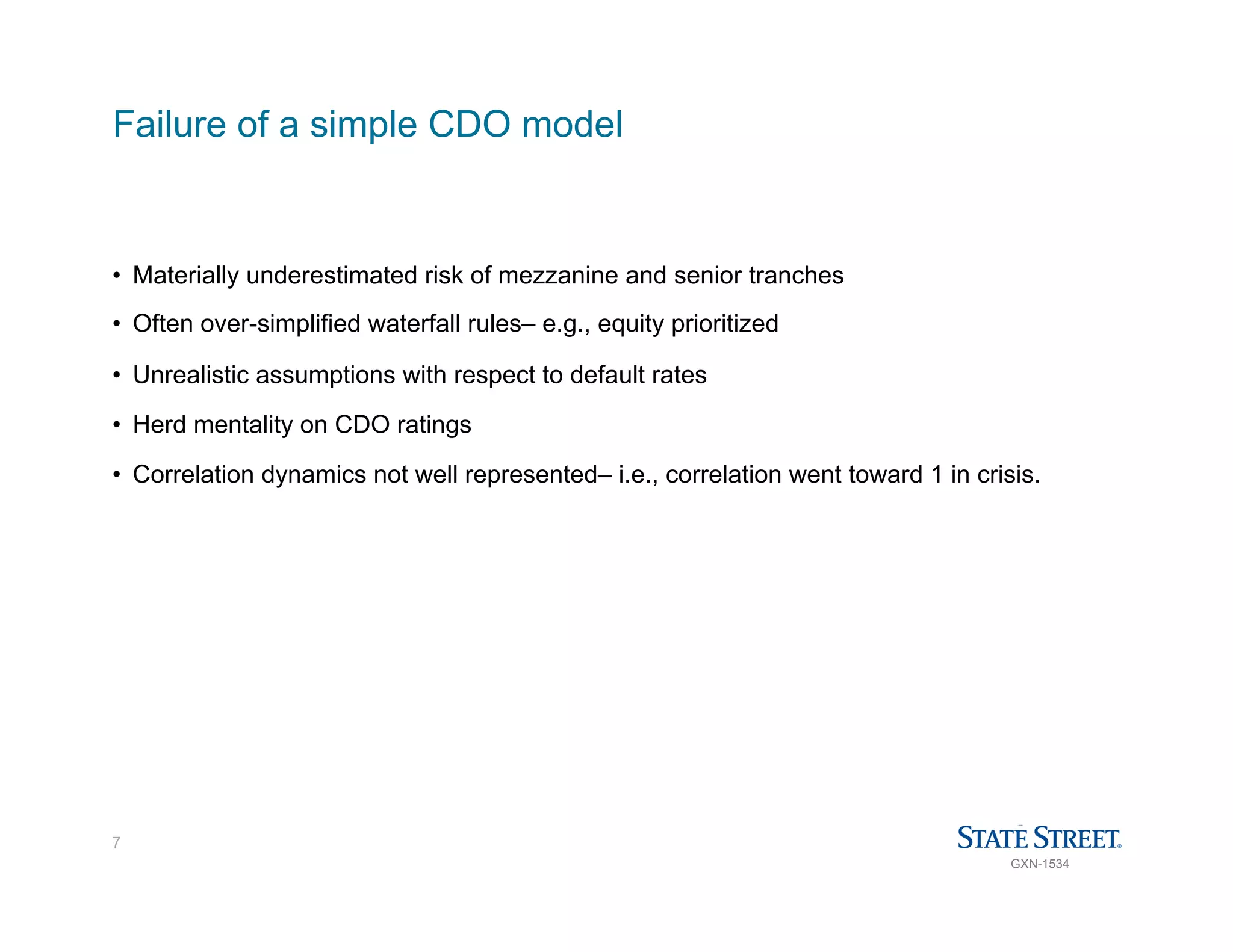 Failure of a simple CDO model

• Materially underestimated risk of mezzanine and senior tranches
• Often over-simplified waterfall rules– e.g., equity prioritized
• Unrealistic assumptions with respect to default rates
• Herd mentality on CDO ratings
• Correlation dynamics not well represented– i.e., correlation went toward 1 in crisis.

7

STATE STREET.
GXN-1534